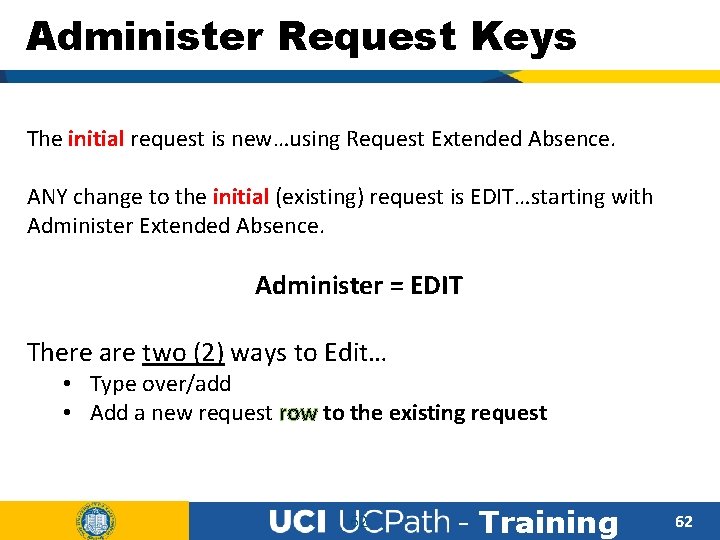 Administer Request Keys

The initial request is new…using Request Extended Absence.

ANY change to the initial (existing) request is EDIT…starting with Administer Extended Absence.

Administer = EDIT

There are two (2) ways to Edit…
• Type over/add
• Add a new request row to the existing request

UCI UCPath - Training

62